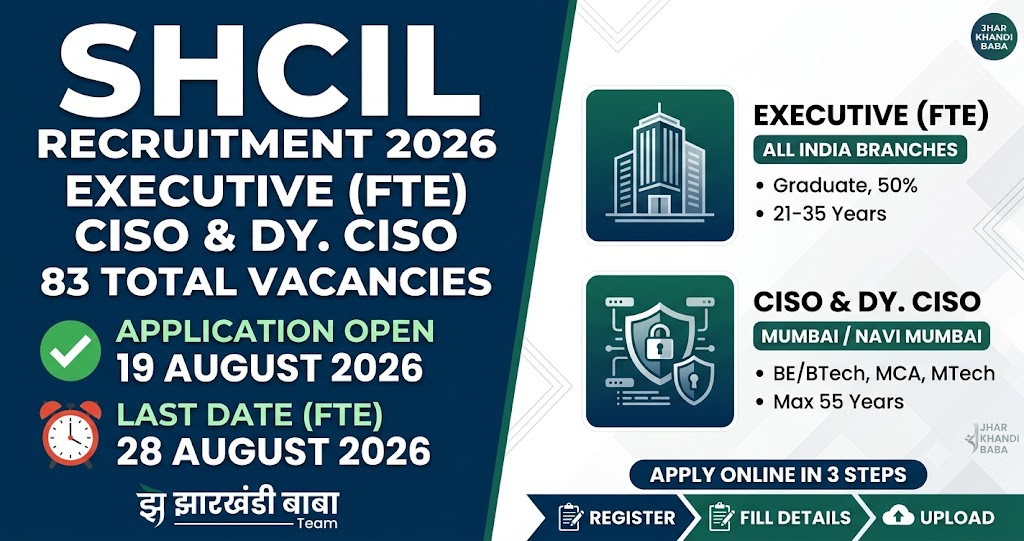 SHCIL
RECRUITMENT 2026
EXECUTIVE (FTE)
CISO & DY. CISO
83 TOTAL VACANCIES

APPLICATION OPEN
19 AUGUST 2026

LAST DATE (FTE)
28 AUGUST 2026

झ झारखंडी बाबा
Team

JHAR KHANDI BABA

EXECUTIVE (FTE)
ALL INDIA BRANCHES
• Graduate, 50%
• 21-35 Years

CISO & DY. CISO
MUMBAI / NAVI MUMBAI
• BE/BTech, MCA, MTech
• Max 55 Years

JHAR KHANDI BABA

APPLY ONLINE IN 3 STEPS
REGISTER
FILL DETAILS
UPLOAD